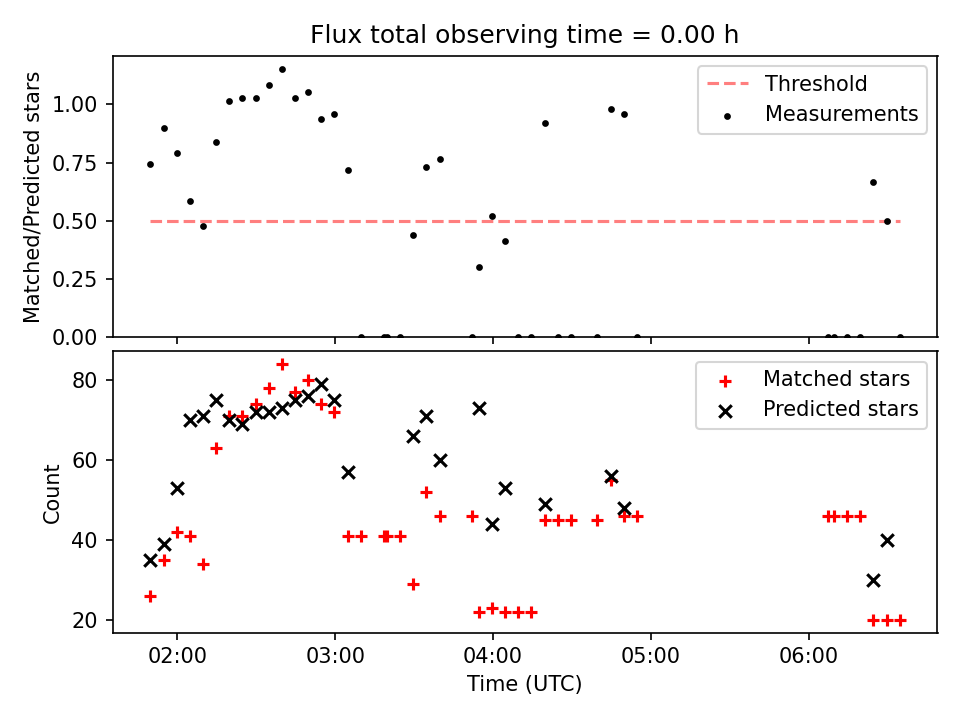 Flux total observing time = 0.00 h

Matched/Predicted stars

1.00
0.75
0.50
0.25
0.00

Threshold
Measurements

Count

80
60
40
20

Matched stars
Predicted stars

02:00
03:00
04:00
05:00
06:00

Time (UTC)